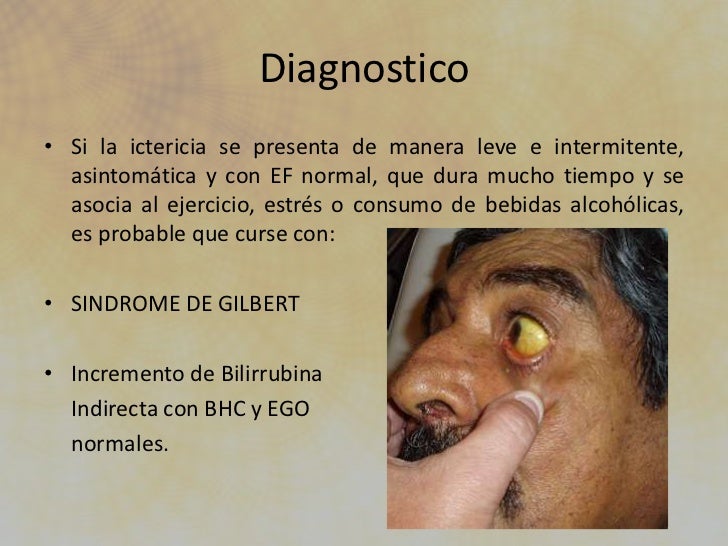 Diagnostico

• Si la ictericia se presenta de manera leve e intermitente, asintomática y con EF normal, que dura mucho tiempo y se asocia al ejercicio, estrés o consumo de bebidas alcohólicas, es probable que curse con:

• SINDROME DE GILBERT

• Incremento de Bilirrubina Indirecta con BHC y EGO normales.